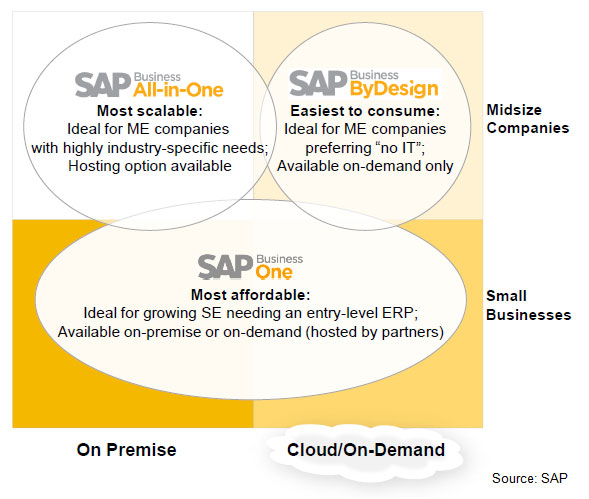 SAP Business All-in-One
Most scalable:
Ideal for ME companies with highly industry-specific needs; Hosting option available

SAP Business ByDesign
Easiest to consume:
Ideal for ME companies preferring “no IT”; Available on-demand only

Midsize Companies

SAP Business One
Most affordable:
Ideal for growing SE needing an entry-level ERP; Available on-premise or on-demand (hosted by partners)

Small Businesses

On Premise

Cloud/On-Demand

Source: SAP